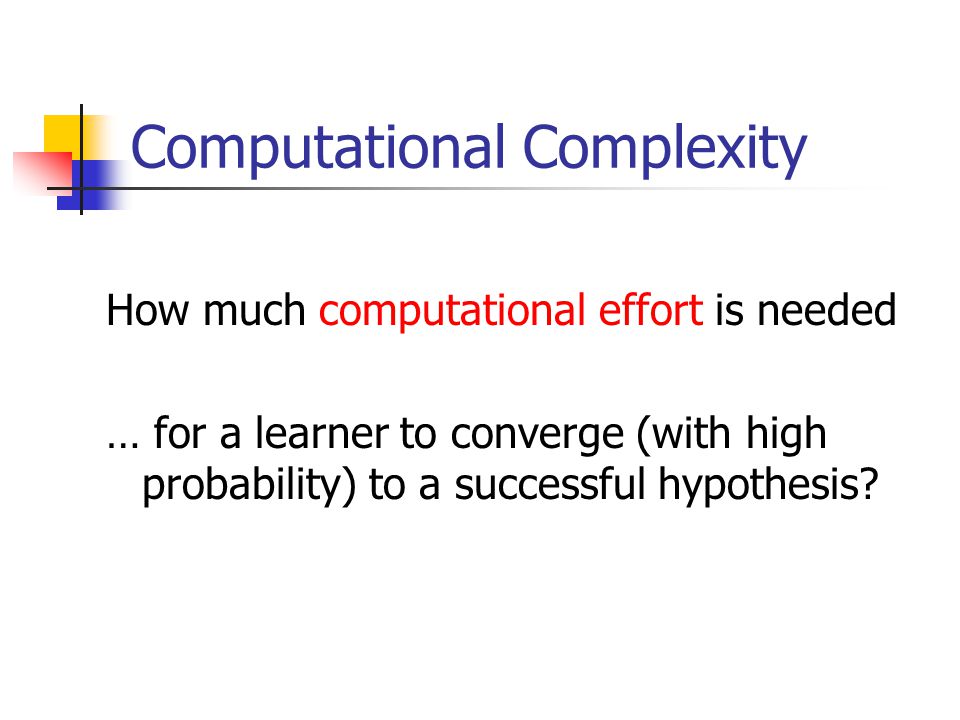 Computational Complexity

How much computational effort is needed

… for a learner to converge (with high probability) to a successful hypothesis?